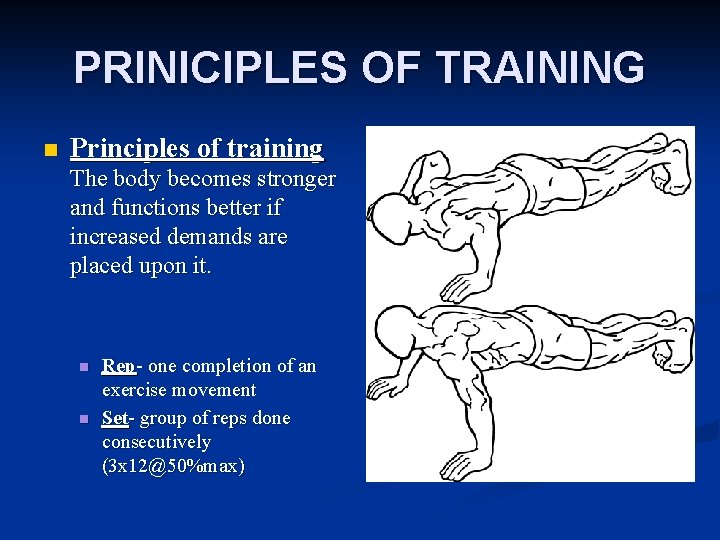 PRINICIPLES OF TRAINING

Principles of training
The body becomes stronger and functions better if increased demands are placed upon it.

Rep- one completion of an exercise movement

Set- group of reps done consecutively (3x12@50%max)